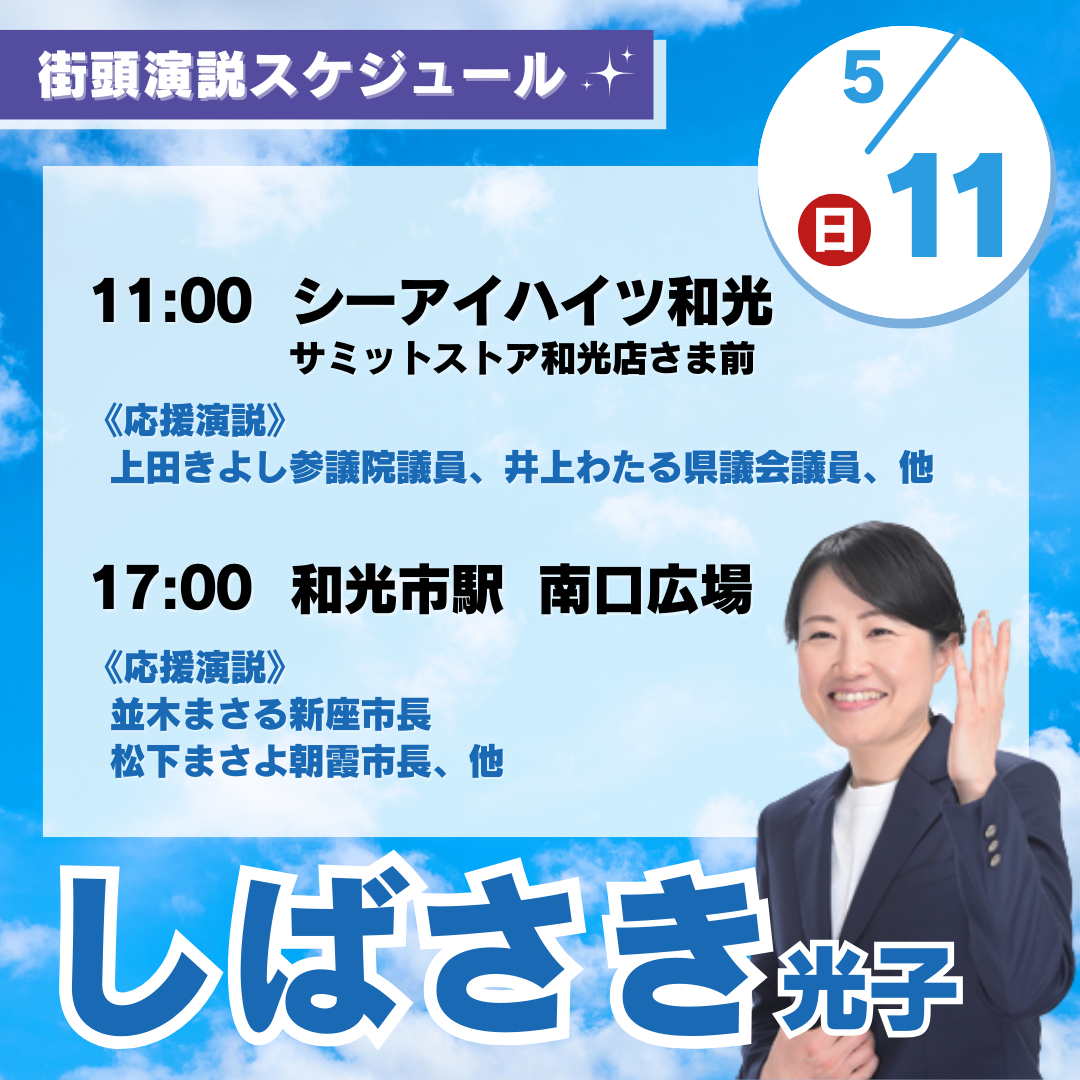 街頭演説スケジュール

5/11
日

11:00 シーアイハイツ和光
サミットストア和光店さま前

《応援演説》
上田きよし参議院議員、井上わたる県議会議員、他

17:00 和光市駅 南口広場

《応援演説》
並木まさる新座市長
松下まさよ朝霞市長、他

しばさき光子